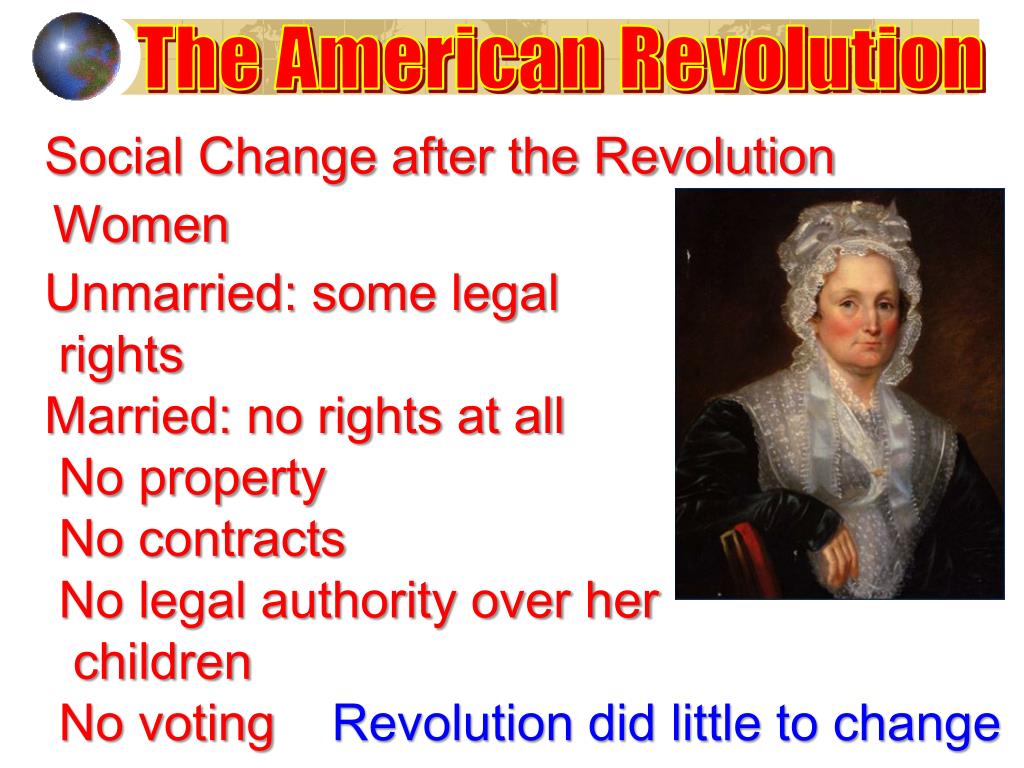 The American Revolution

Social Change after the Revolution

Women

Unmarried: some legal rights

Married: no rights at all

No property

No contracts

No legal authority over her children

No voting

Revolution did little to change